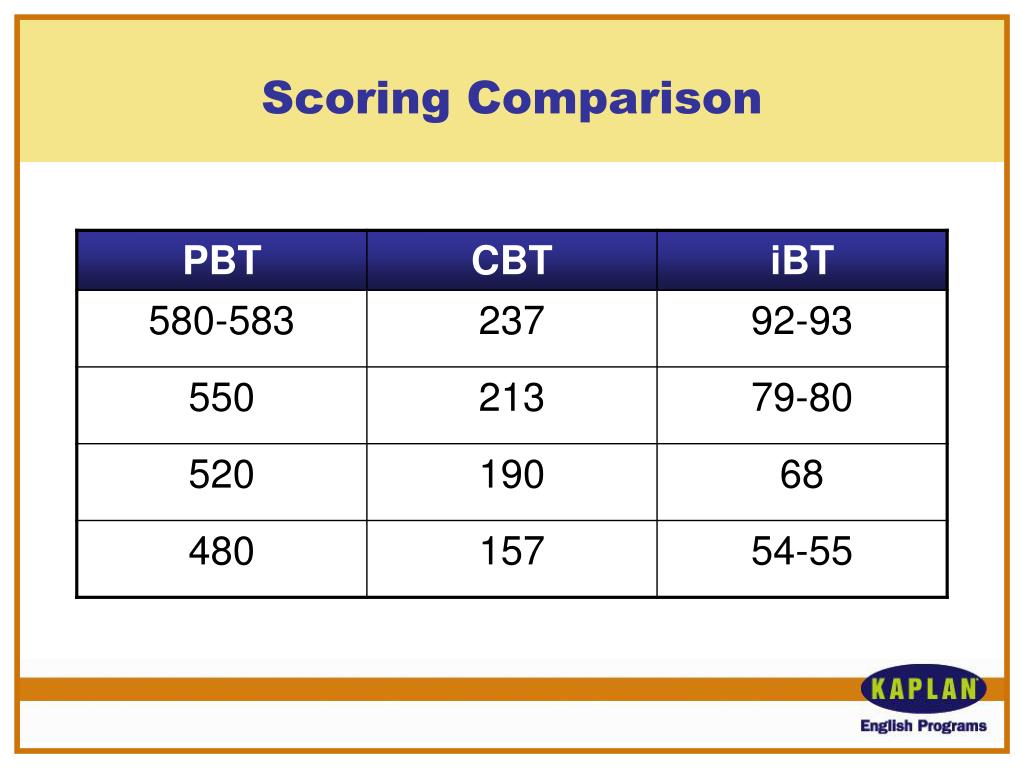 Scoring Comparison

| PBT | CBT | iBT |
|---|---|---|
| 580-583 | 237 | 92-93 |
| 550 | 213 | 79-80 |
| 520 | 190 | 68 |
| 480 | 157 | 54-55 |

KAPLAN
English Programs